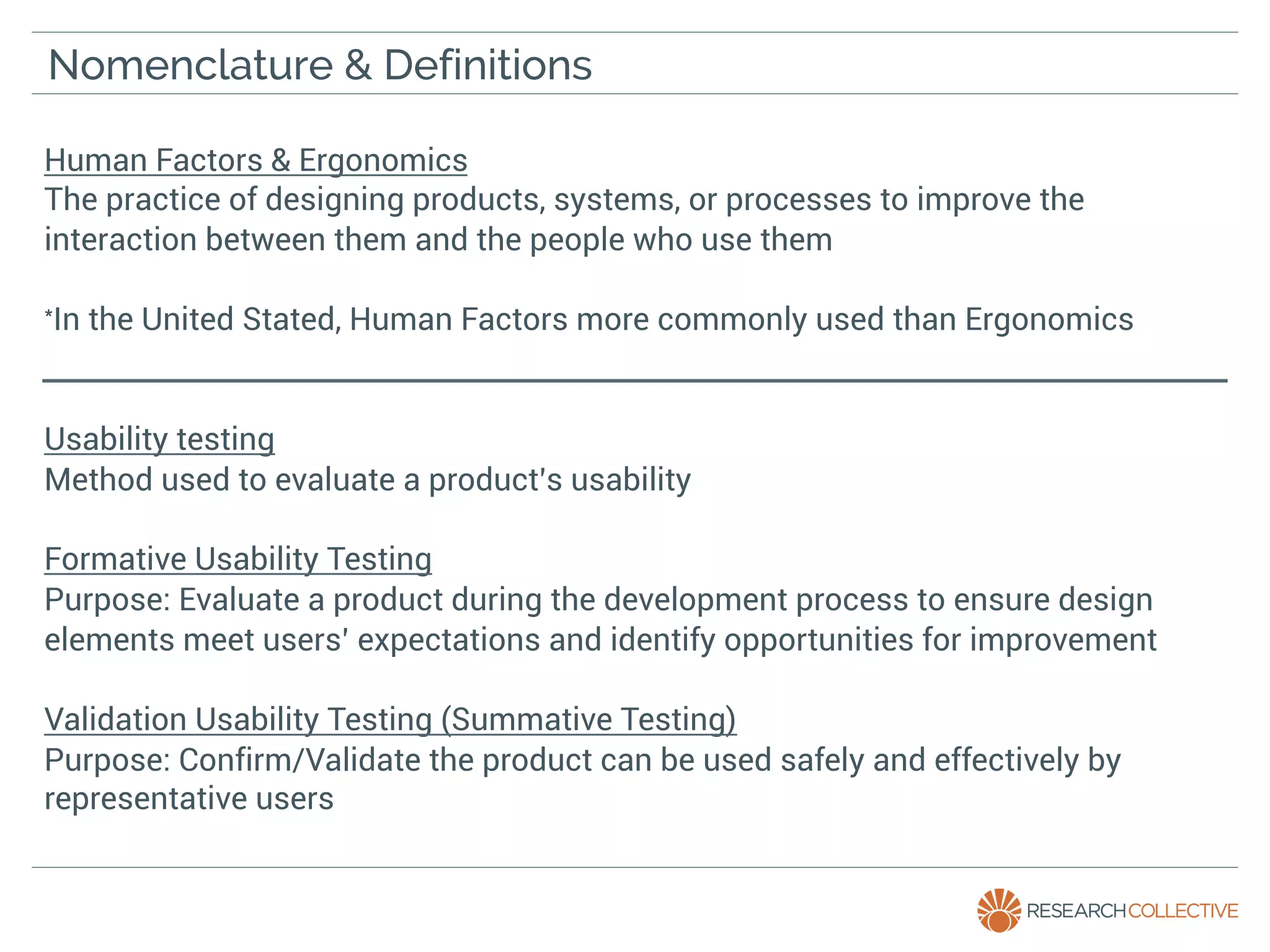 Nomenclature & Definitions

Human Factors & Ergonomics
The practice of designing products, systems, or processes to improve the interaction between them and the people who use them

*In the United Stated, Human Factors more commonly used than Ergonomics

Usability testing
Method used to evaluate a product's usability

Formative Usability Testing
Purpose: Evaluate a product during the development process to ensure design elements meet users' expectations and identify opportunities for improvement

Validation Usability Testing (Summative Testing)
Purpose: Confirm/Validate the product can be used safely and effectively by representative users

RESEARCH COLLECTIVE